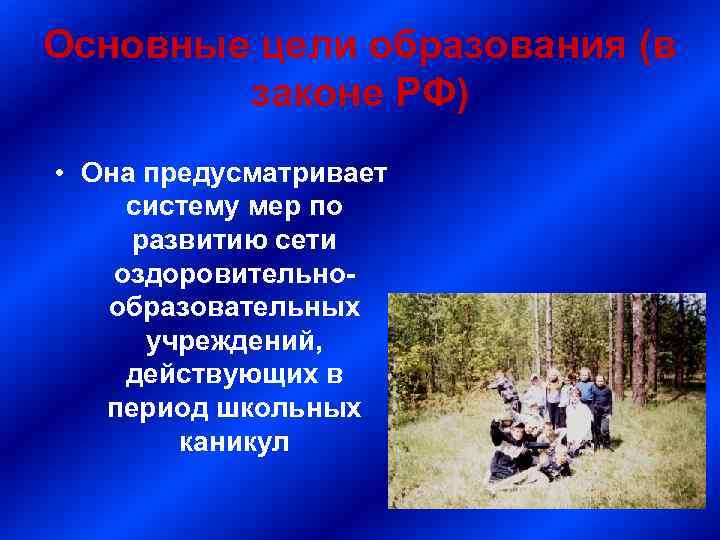 Основные цели образования (в законе РФ)

• Она предусматривает систему мер по развитию сети оздоровительно-образовательных учреждений, действующих в период школьных каникул